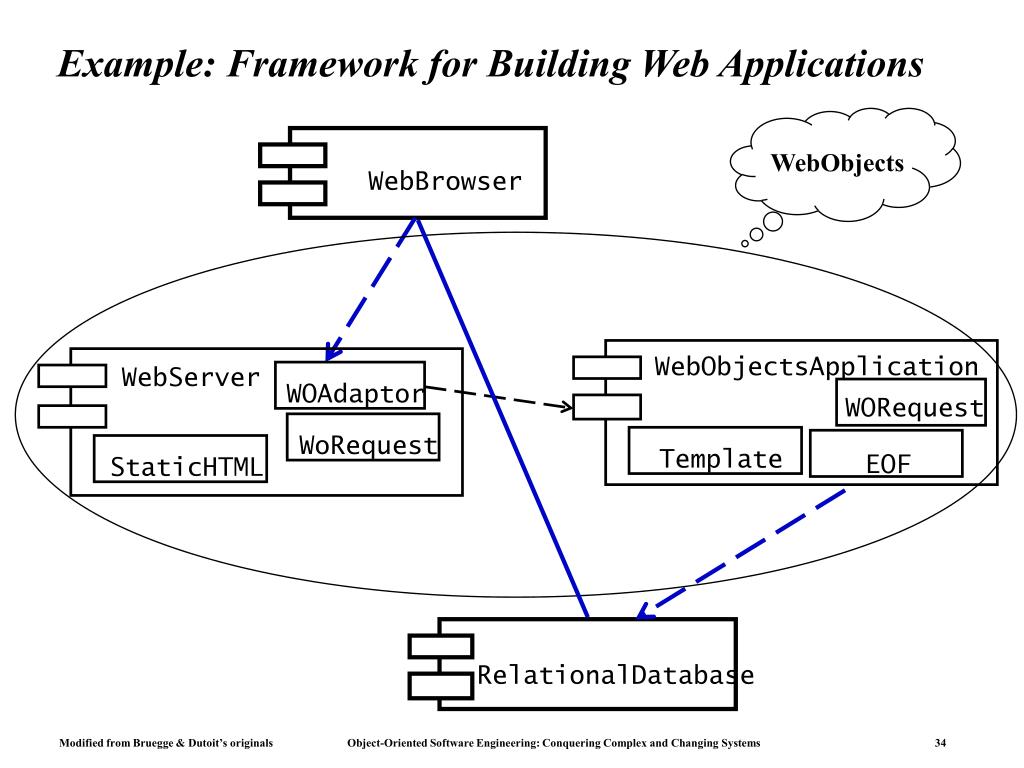 Example: Framework for Building Web Applications

WebBrowser

WebObjects

WebServer

WOAdaptor

WoRequest

StaticHTML

WebObjectsApplication

WORequest

Template

EOF

RelationalDatabase

Modified from Bruegge & Dutoit's originals

Object-Oriented Software Engineering: Conquering Complex and Changing Systems

34